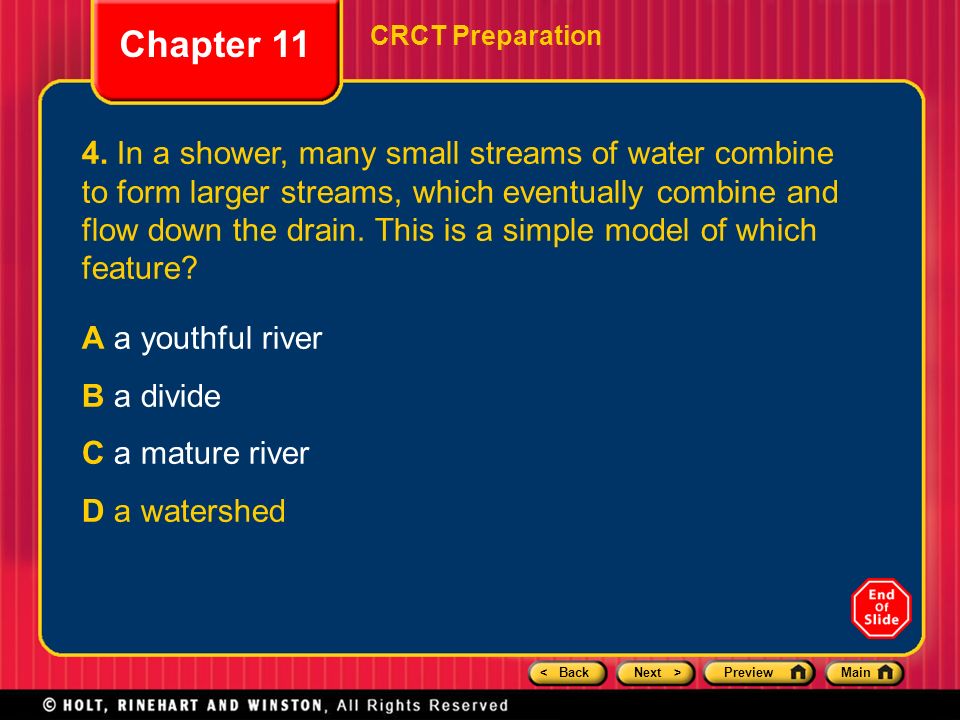 Chapter 11

CRCT Preparation

4. In a shower, many small streams of water combine to form larger streams, which eventually combine and flow down the drain. This is a simple model of which feature?

A a youthful river

B a divide

C a mature river

D a watershed

End Of Slide

< Back

Next >

Preview

Main

© HOLT, RINEHART AND WINSTON, All Rights Reserved